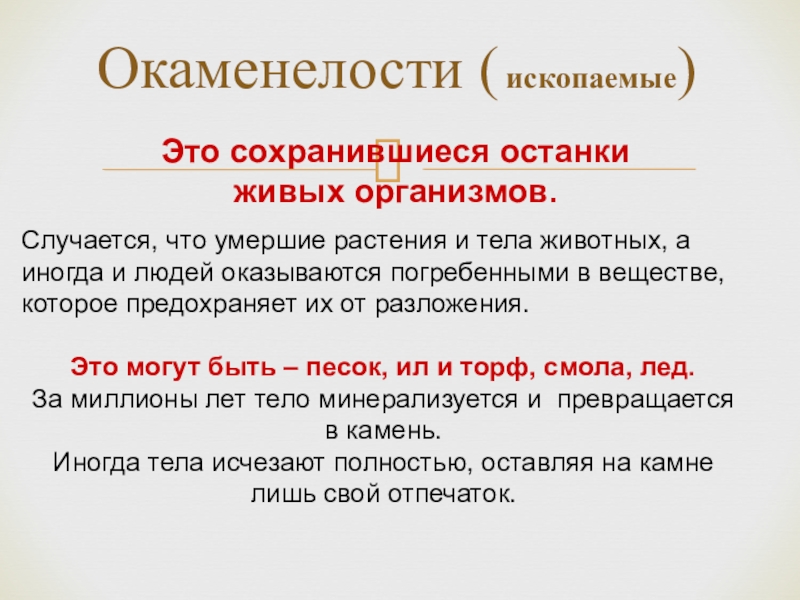 Окаменелости (ископаемые)

Это сохранившиеся останки живых организмов.

Случается, что умершие растения и тела животных, а иногда и людей оказываются погребенными в веществе, которое предохраняет их от разложения.

Это могут быть – песок, ил и торф, смола, лед.
За миллионы лет тело минерализуется и превращается в камень.
Иногда тела исчезают полностью, оставляя на камне лишь свой отпечаток.